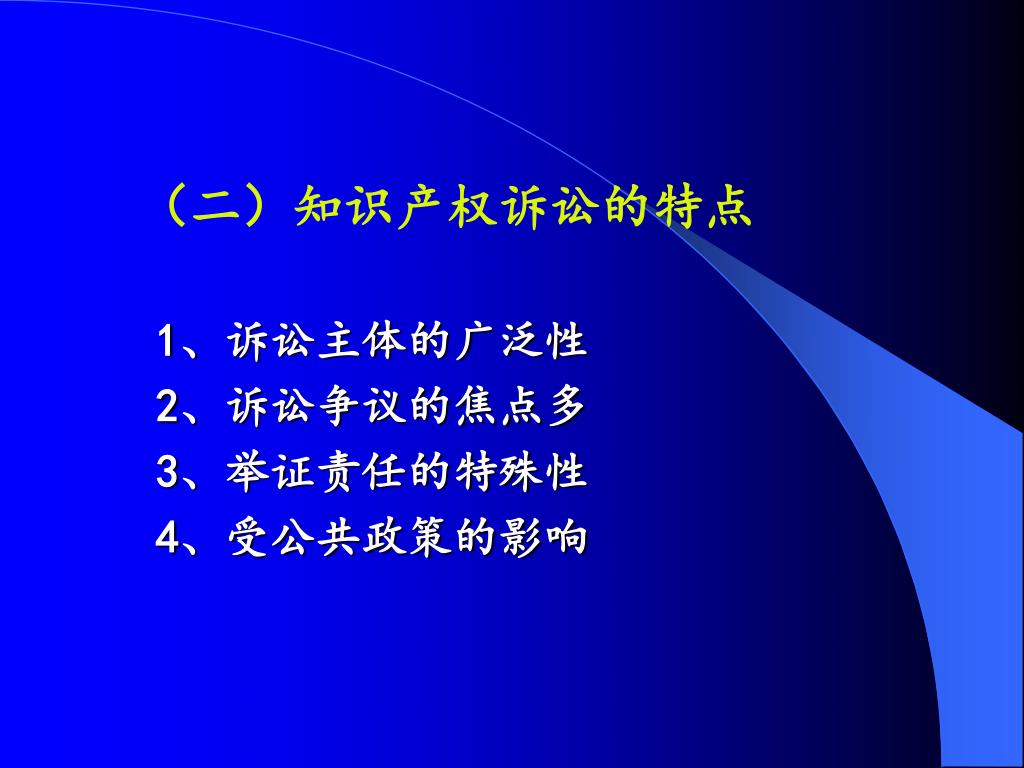 （二）知识产权诉讼的特点

1、诉讼主体的广泛性
2、诉讼争议的焦点多
3、举证责任的特殊性
4、受公共政策的影响